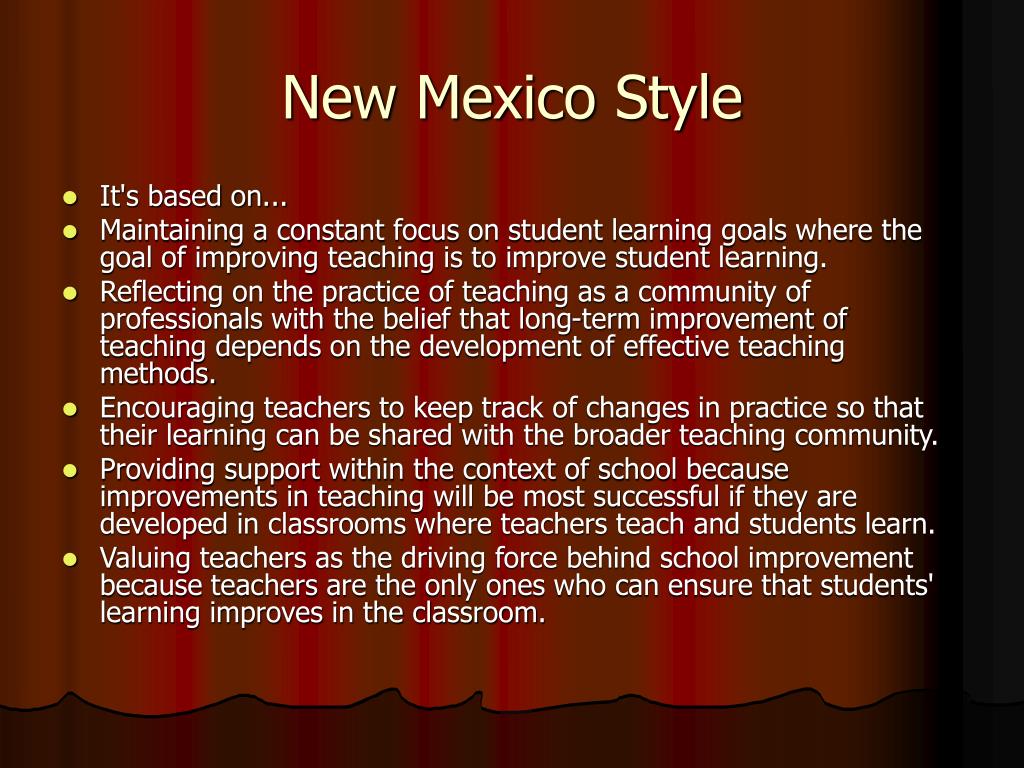 New Mexico Style

- It's based on...
- Maintaining a constant focus on student learning goals where the goal of improving teaching is to improve student learning.
- Reflecting on the practice of teaching as a community of professionals with the belief that long-term improvement of teaching depends on the development of effective teaching methods.
- Encouraging teachers to keep track of changes in practice so that their learning can be shared with the broader teaching community.
- Providing support within the context of school because improvements in teaching will be most successful if they are developed in classrooms where teachers teach and students learn.
- Valuing teachers as the driving force behind school improvement because teachers are the only ones who can ensure that students' learning improves in the classroom.